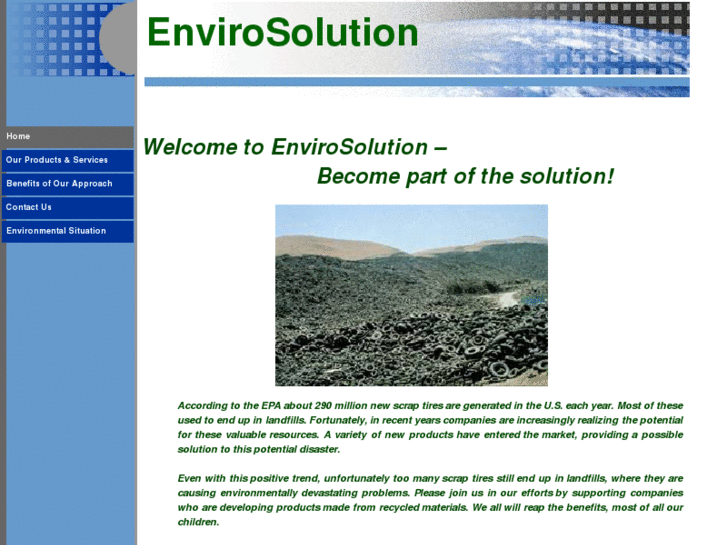 EnviroSolution

Home

Our Products & Services

Benefits of Our Approach

Contact Us

Environmental Situation

Welcome to EnviroSolution – Become part of the solution!

According to the EPA about 290 million new scrap tires are generated in the U.S. each year. Most of these used to end up in landfills. Fortunately, in recent years companies are increasingly realizing the potential for these valuable resources. A variety of new products have entered the market, providing a possible solution to this potential disaster.

Even with this positive trend, unfortunately too many scrap tires still end up in landfills, where they are causing environmentally devastating problems. Please join us in our efforts by supporting companies who are developing products made from recycled materials. We all will reap the benefits, most of all our children.